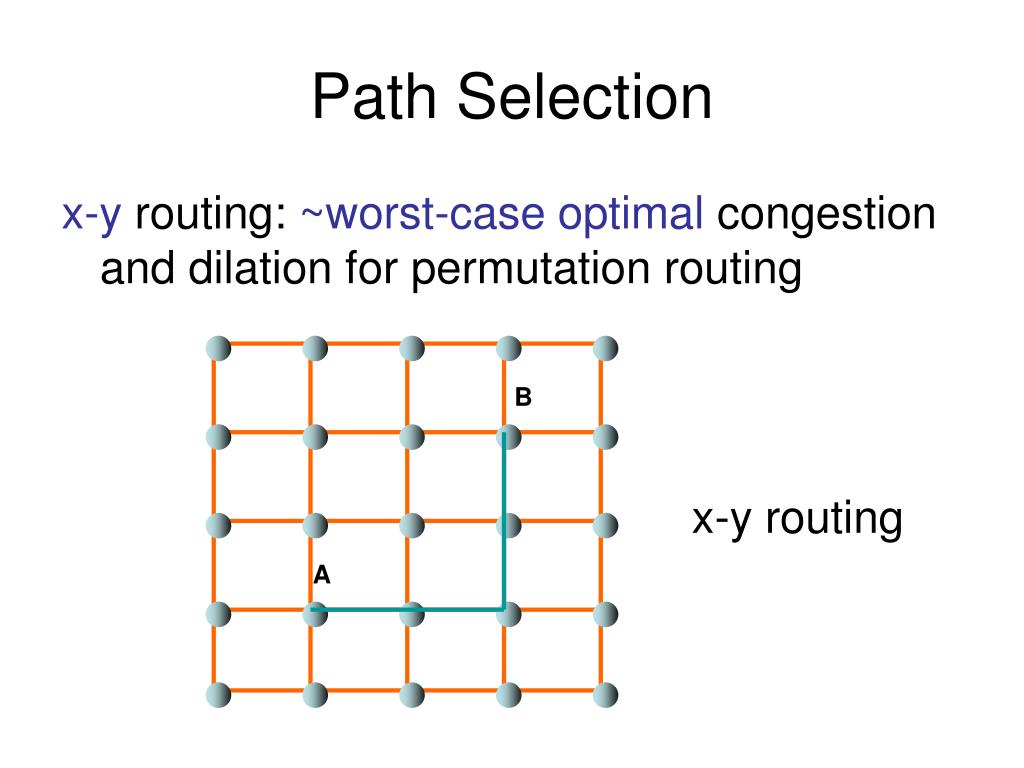 Path Selection

x-y routing: ~worst-case optimal congestion and dilation for permutation routing

B

A

x-y routing